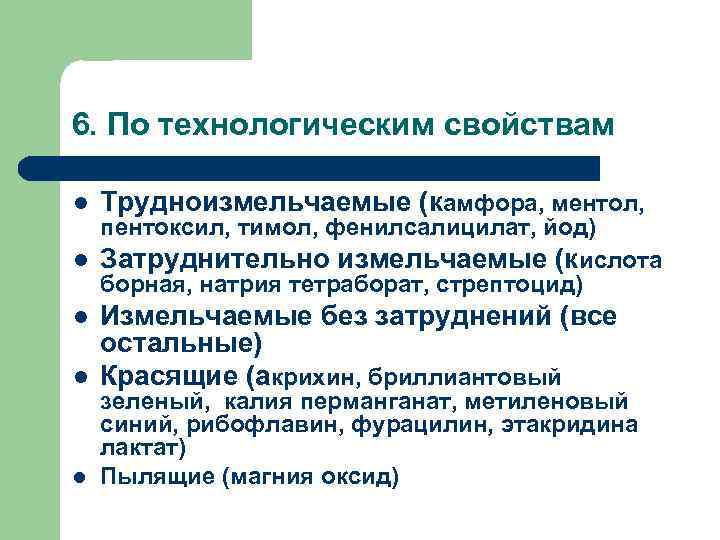 6. По технологическим свойствам

- Трудноизмельчаемые (камфора, ментол, пентоксил, тимол, фенилсалицилат, йод)
- Затруднительно измельчаемые (кислота борная, натрия тетраборат, стрептоцид)
- Измельчаемые без затруднений (все остальные)
- Красящие (акрихин, бриллиантовый зеленый, калия перманганат, метиленовый синий, рибофлавин, фурацилин, этакридина лактат)
- Пылящие (магния оксид)